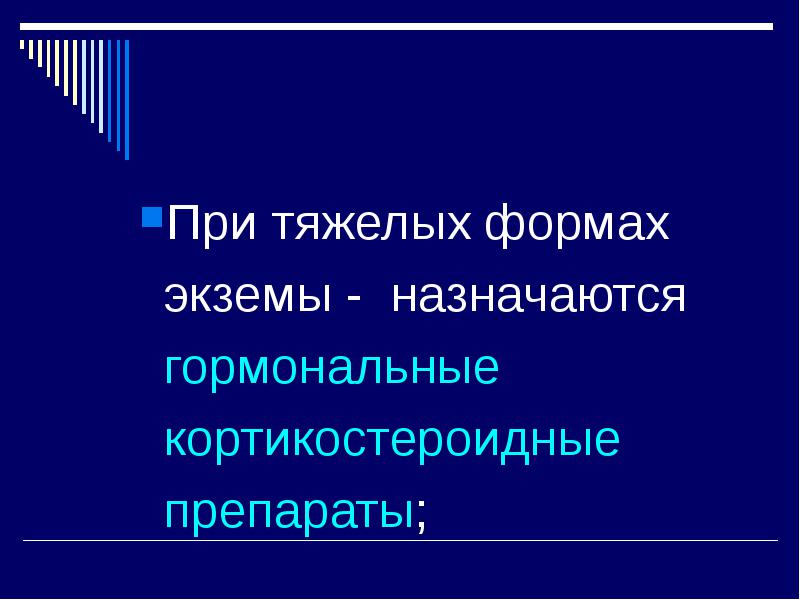 При тяжелых формах экземы - назначаются гормональные кортикостероидные препараты;